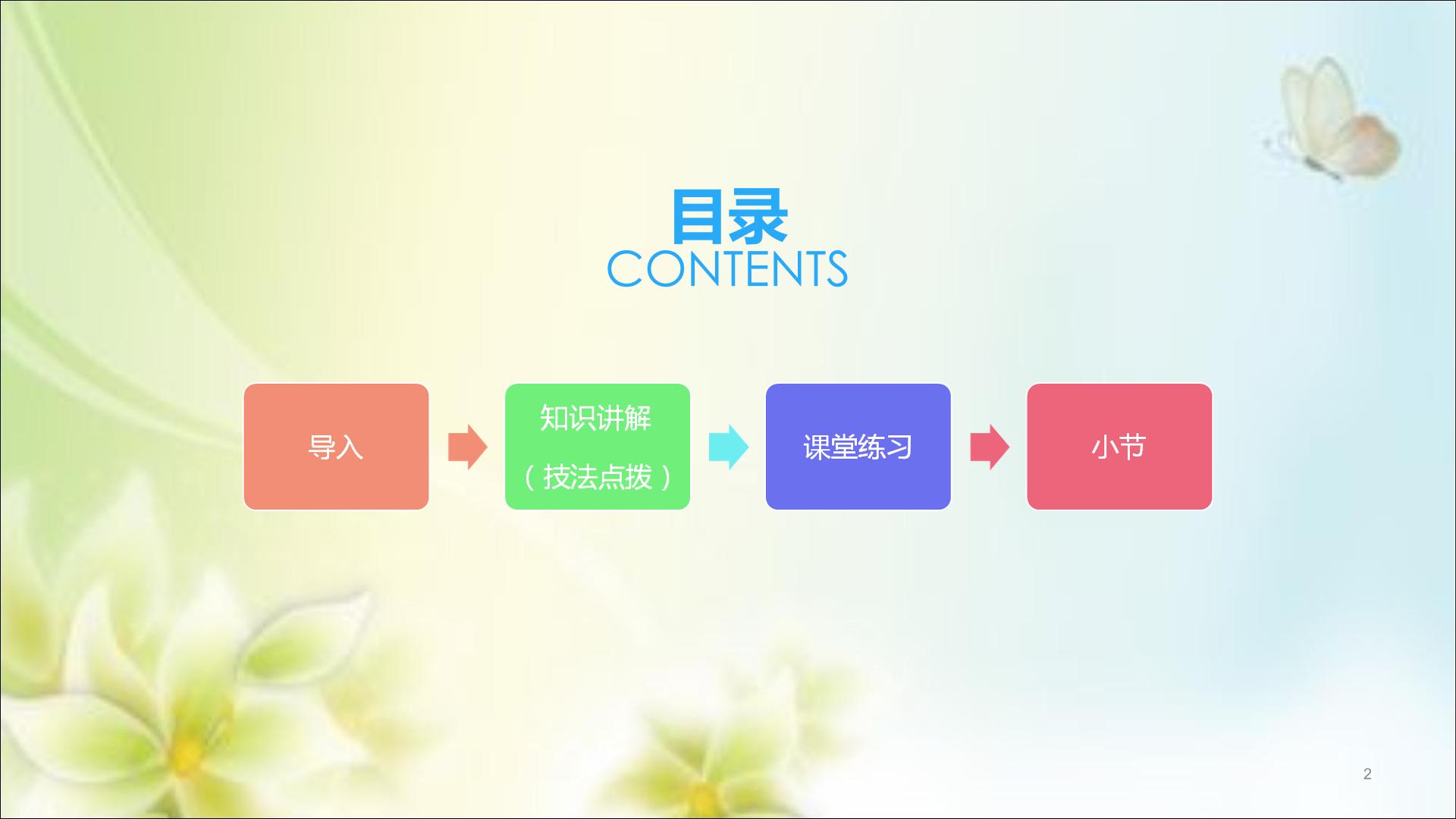 目录
CONTENTS

导入

知识讲解
（技法点拨）

课堂练习

小节

2